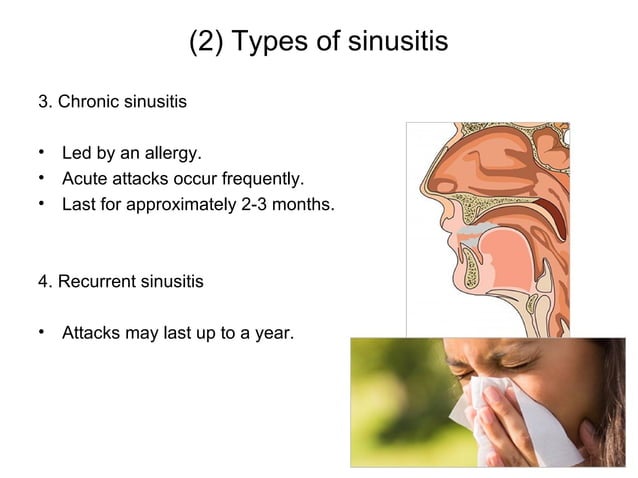 (2) Types of sinusitis

3. Chronic sinusitis

• Led by an allergy.
• Acute attacks occur frequently.
• Last for approximately 2-3 months.

4. Recurrent sinusitis

• Attacks may last up to a year.